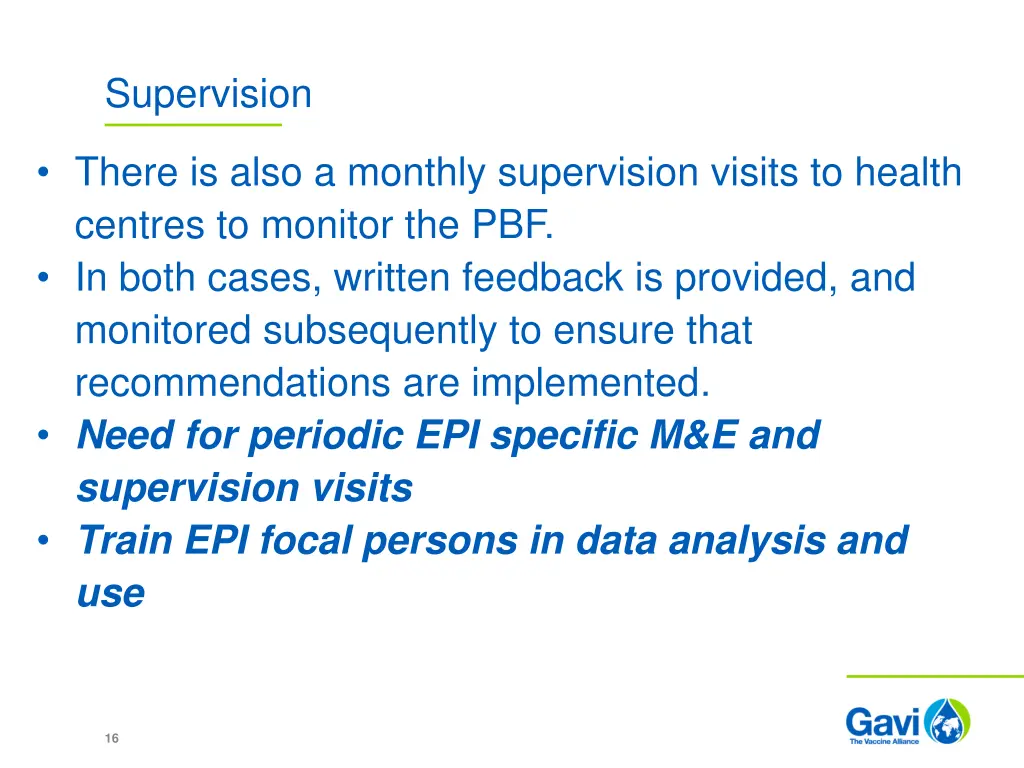 Supervision

• There is also a monthly supervision visits to health centres to monitor the PBF.
• In both cases, written feedback is provided, and monitored subsequently to ensure that recommendations are implemented.
• Need for periodic EPI specific M&E and supervision visits
• Train EPI focal persons in data analysis and use

16

Gavi
The Vaccine Alliance